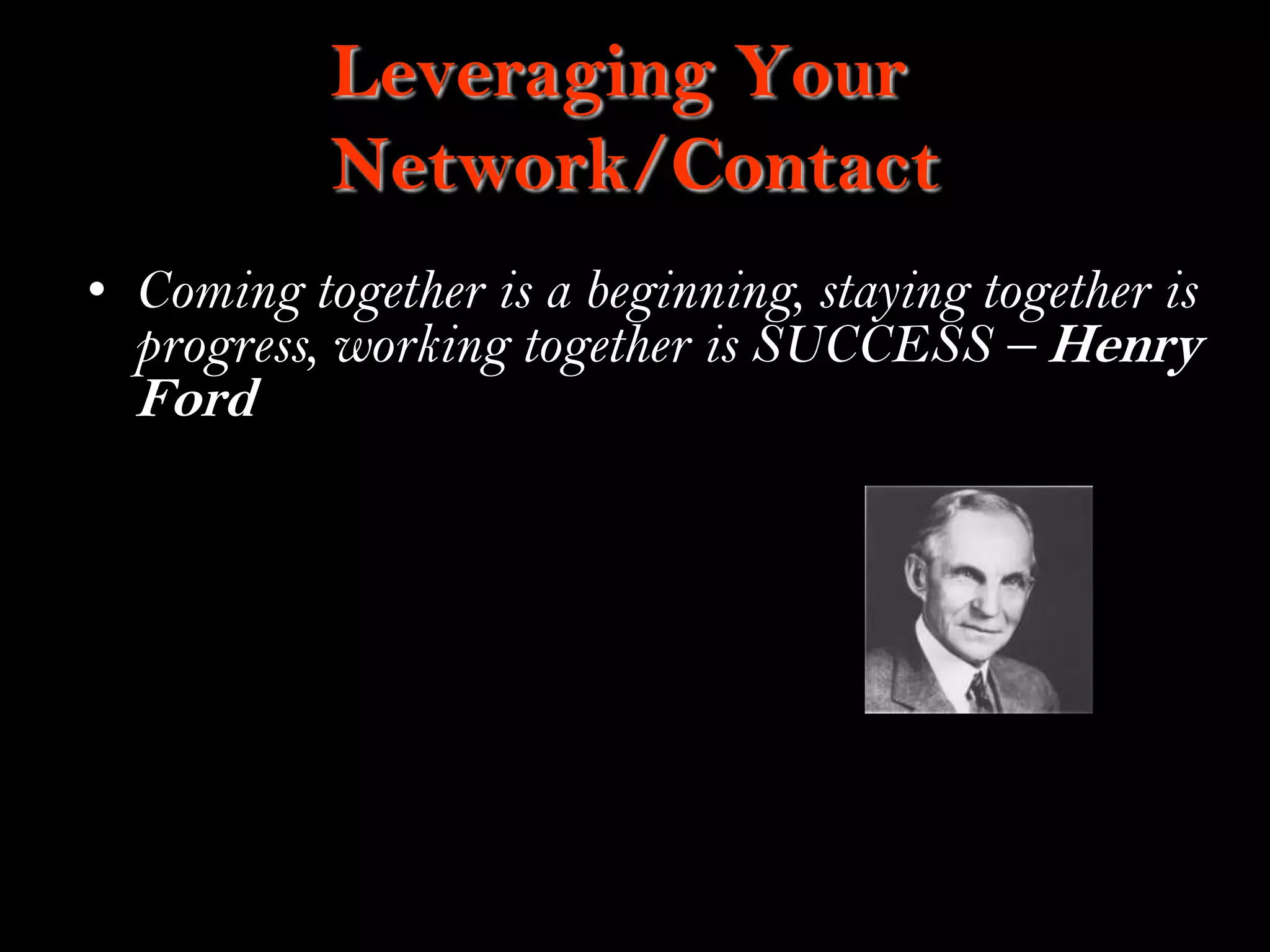 Leveraging Your Network/Contact

• Coming together is a beginning, staying together is progress, working together is SUCCESS – Henry Ford